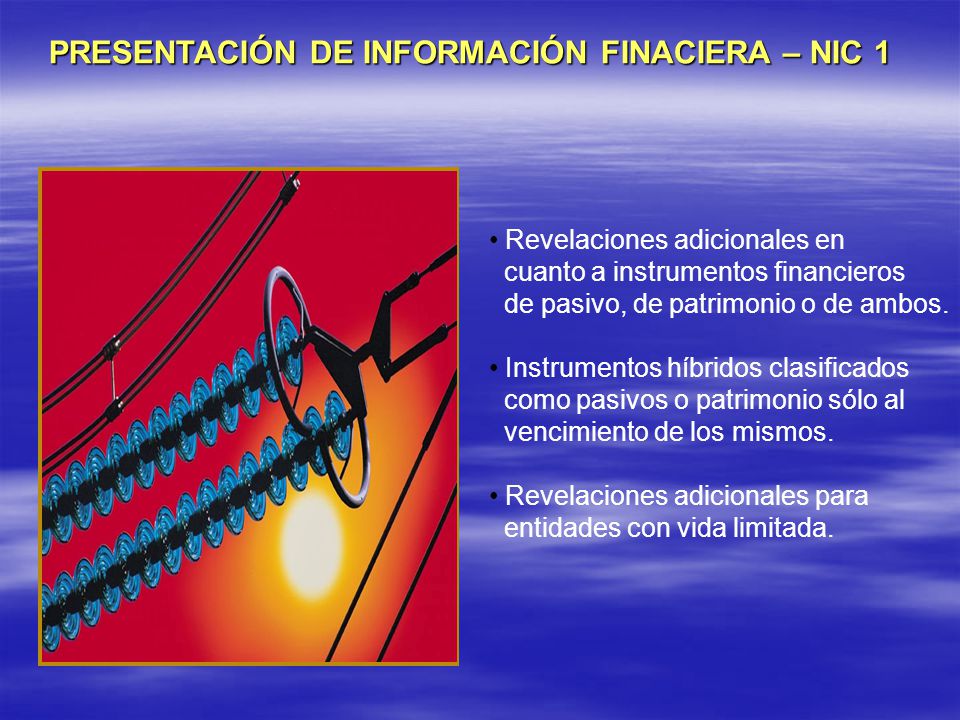 PRESENTACIÓN DE INFORMACIÓN FINACIERA – NIC 1

• Revelaciones adicionales en cuanto a instrumentos financieros de pasivo, de patrimonio o de ambos.

• Instrumentos híbridos clasificados como pasivos o patrimonio sólo al vencimiento de los mismos.

• Revelaciones adicionales para entidades con vida limitada.